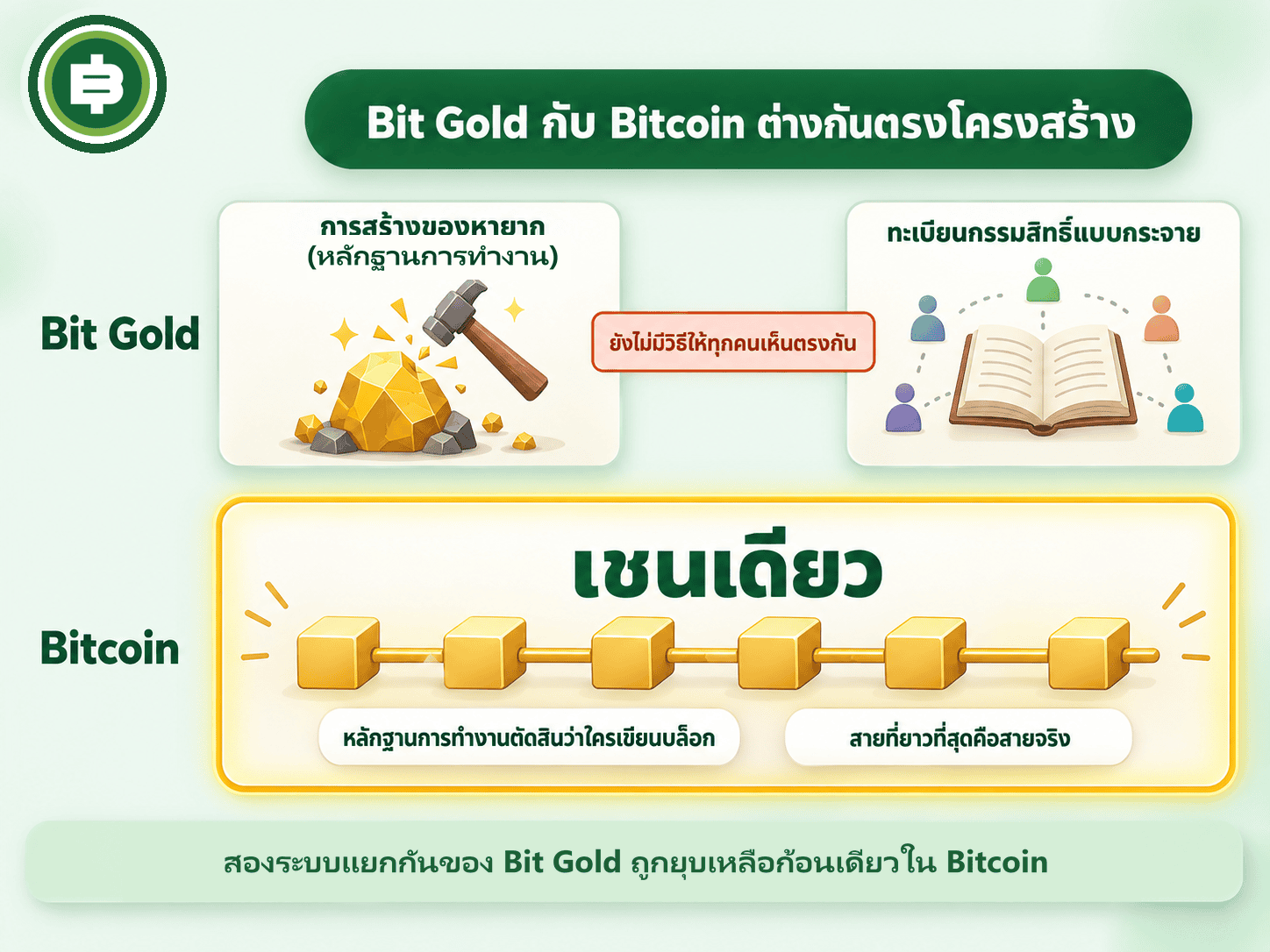 Bit Gold กับ Bitcoin ต่างกันตรงโครงสร้าง

Bit Gold

การสร้างของหายาก
(หลักฐานการทำงาน)

ยังไม่มีวิธีให้ทุกคนเห็นตรงกัน

ทะเบียนกรรมสิทธิ์แบบกระจาย

Bitcoin

เชนเดียว

หลักฐานการทำงานตัดสินว่าใครเขียนบล็อก

สายที่ยาวที่สุดคือสายจริง

สองระบบแยกกันของ Bit Gold ถูกยุบเหลือก้อนเดียวใน Bitcoin